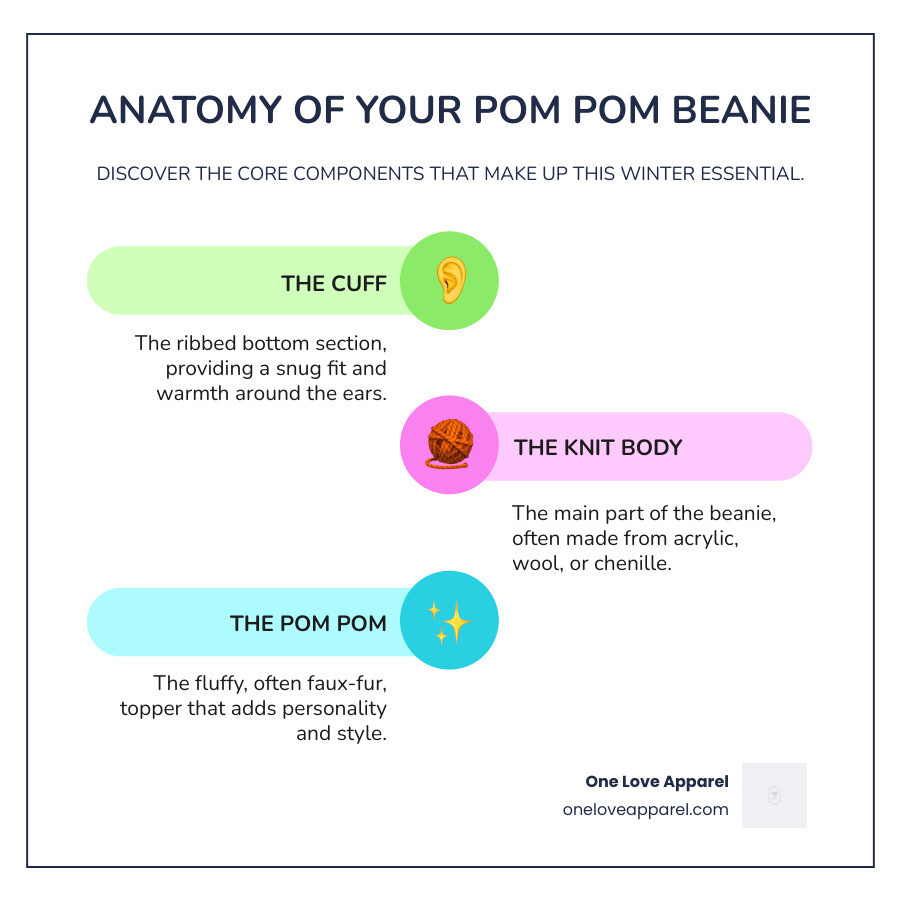 ANATOMY OF YOUR POM POM BEANIE

DISCOVER THE CORE COMPONENTS THAT MAKE UP THIS WINTER ESSENTIAL.

THE CUFF

The ribbed bottom section, providing a snug fit and warmth around the ears.

THE KNIT BODY

The main part of the beanie, often made from acrylic, wool, or chenille.

THE POM POM

The fluffy, often faux-fur, topper that adds personality and style.

One Love Apparel
oneloveapparel.com